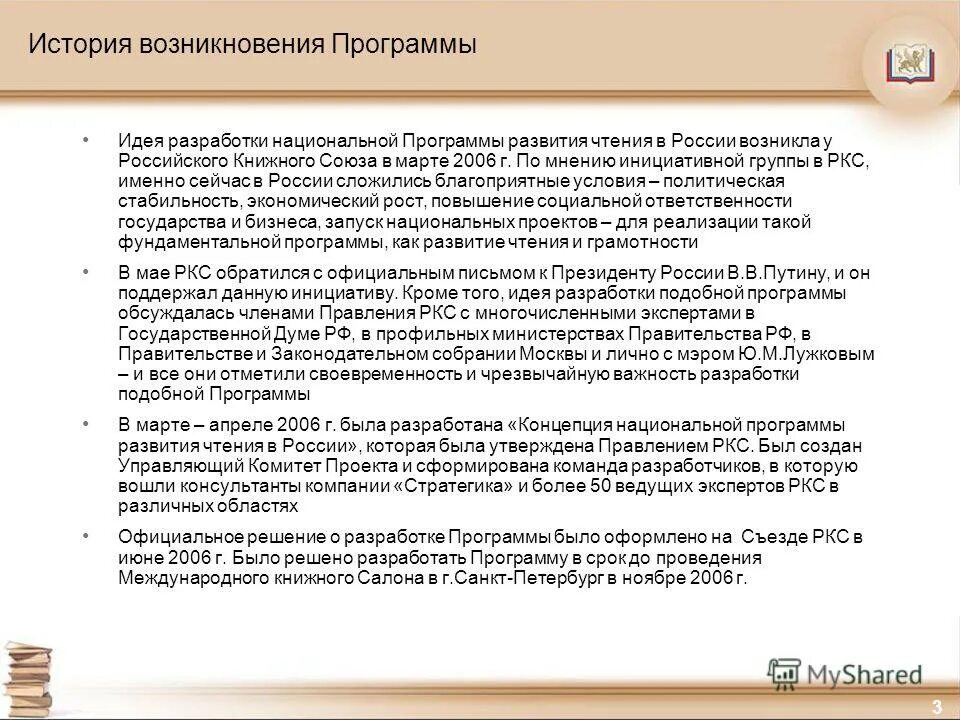 История возникновения Программы

• Идея разработки национальной Программы развития чтения в России возникла у Российского Книжного Союза в марте 2006 г. По мнению инициативной группы в РКС, именно сейчас в России сложились благоприятные условия – политическая стабильность, экономический рост, повышение социальной ответственности государства и бизнеса, запуск национальных проектов – для реализации такой фундаментальной программы, как развитие чтения и грамотности

• В мае РКС обратился с официальным письмом к Президенту России В.В.Путину, и он поддержал данную инициативу. Кроме того, идея разработки подобной программы обсуждалась членами Правления РКС с многочисленными экспертами в Государственной Думе РФ, в профильных министерствах Правительства РФ, в Правительстве и Законодательном собрании Москвы и лично с мэром Ю.М.Лужковым – и все они отметили своевременность и чрезвычайную важность разработки подобной Программы

• В марте – апреле 2006 г. была разработана «Концепция национальной программы развития чтения в России», которая была утверждена Правлением РКС. Был создан Управляющий Комитет Проекта и сформирована команда разработчиков, в которую вошли консультанты компании «Стратегика» и более 50 ведущих экспертов РКС в различных областях

• Официальное решение о разработке Программы было оформлено на Съезде РКС в июне 2006 г. Было решено разработать Программу в срок до проведения Международного книжного Салона в г.Санкт-Петербург в ноябре 2006 г.

MyShared

3